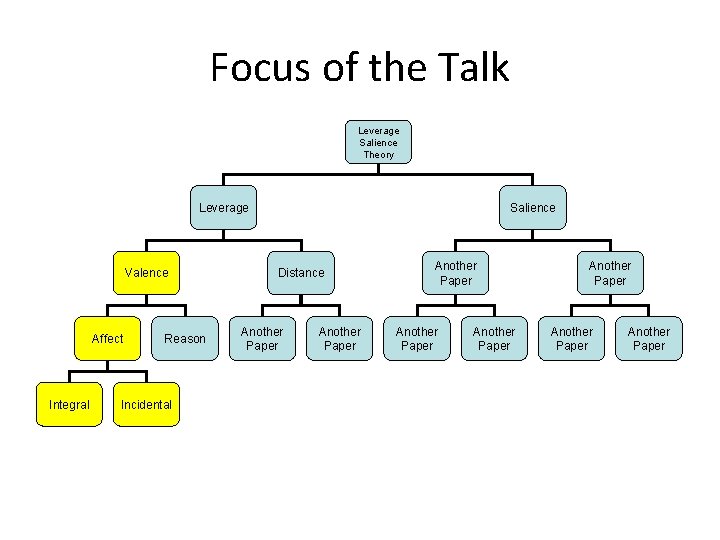 Focus of the Talk

Leverage Salience Theory

Leverage

Salience

Valence

Distance

Another Paper

Another Paper

Affect

Reason

Another Paper

Another Paper

Another Paper

Another Paper

Another Paper

Another Paper

Integral

Incidental